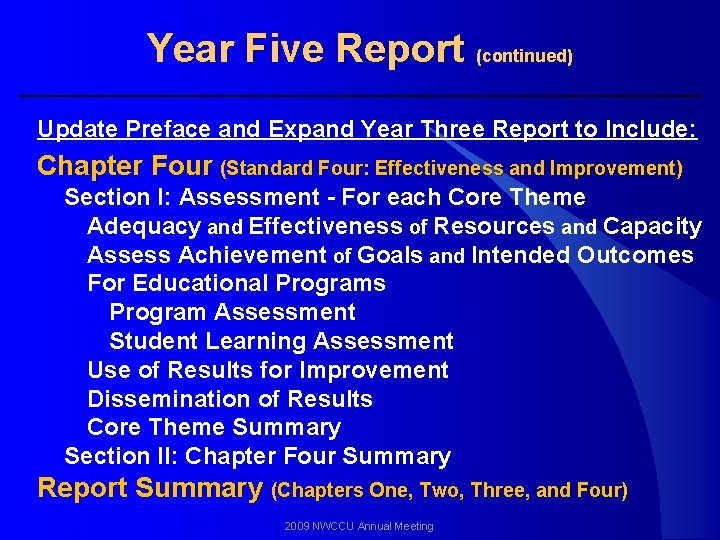 Year Five Report (continued)

Update Preface and Expand Year Three Report to Include:

Chapter Four (Standard Four: Effectiveness and Improvement)

Section I: Assessment - For each Core Theme

Adequacy and Effectiveness of Resources and Capacity

Assess Achievement of Goals and Intended Outcomes

For Educational Programs

Program Assessment

Student Learning Assessment

Use of Results for Improvement

Dissemination of Results

Core Theme Summary

Section II: Chapter Four Summary

Report Summary (Chapters One, Two, Three, and Four)

2009 NWCCU Annual Meeting